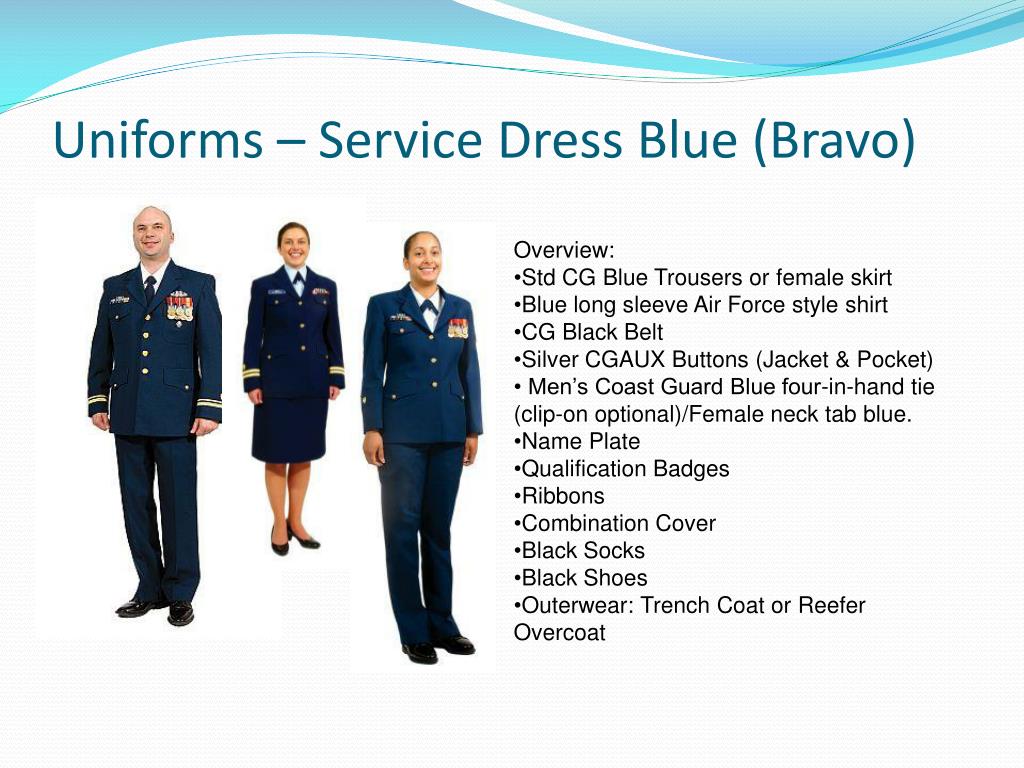 Uniforms – Service Dress Blue (Bravo)

Overview:
•Std CG Blue Trousers or female skirt
•Blue long sleeve Air Force style shirt
•CG Black Belt
•Silver CGAUX Buttons (Jacket & Pocket)
• Men's Coast Guard Blue four-in-hand tie (clip-on optional)/Female neck tab blue.
•Name Plate
•Qualification Badges
•Ribbons
•Combination Cover
•Black Socks
•Black Shoes
•Outerwear: Trench Coat or Reefer Overcoat